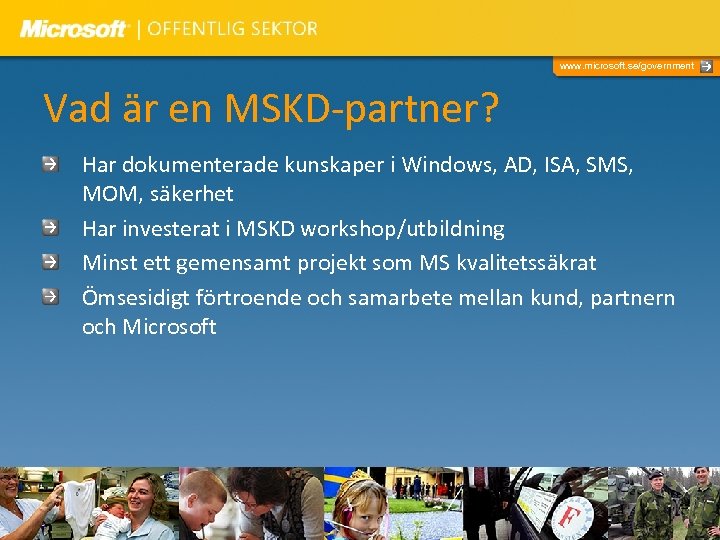 Microsoft | OFFENTLIG SEKTOR

www.microsoft.se/government

Vad är en MSKD-partner?

Har dokumenterade kunskaper i Windows, AD, ISA, SMS, MOM, säkerhet

Har investerat i MSKD workshop/utbildning

Minst ett gemensamt projekt som MS kvalitetssäkrat

Ömsesidigt förtroende och samarbete mellan kund, partnern och Microsoft

F